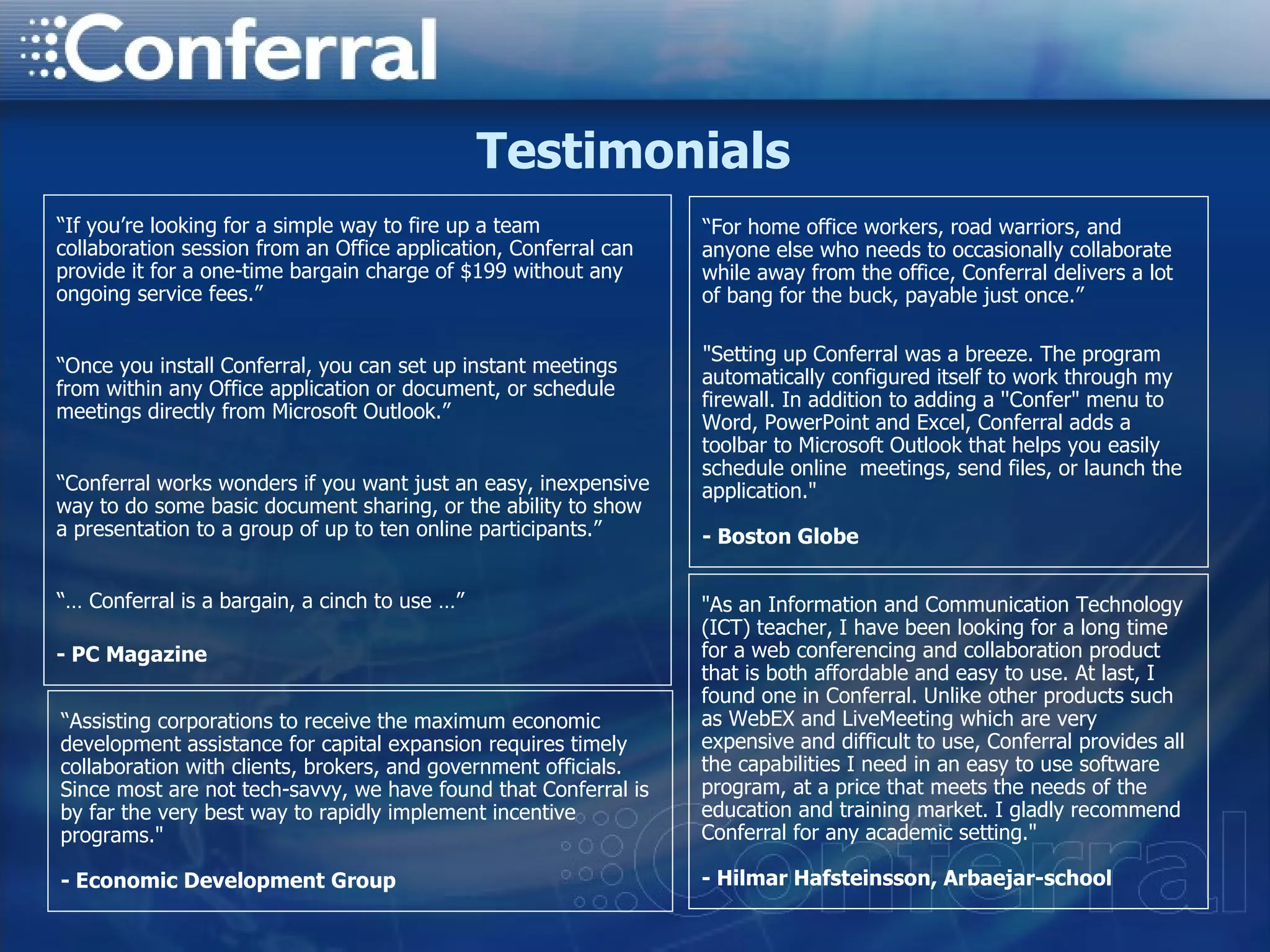 Conferral

Testimonials

“If you’re looking for a simple way to fire up a team collaboration session from an Office application, Conferral can provide it for a one-time bargain charge of $199 without any ongoing service fees.”

“Once you install Conferral, you can set up instant meetings from within any Office application or document, or schedule meetings directly from Microsoft Outlook.”

“Conferral works wonders if you want just an easy, inexpensive way to do some basic document sharing, or the ability to show a presentation to a group of up to ten online participants.”

“… Conferral is a bargain, a cinch to use …”

- PC Magazine

“Assisting corporations to receive the maximum economic development assistance for capital expansion requires timely collaboration with clients, brokers, and government officials. Since most are not tech-savvy, we have found that Conferral is by far the very best way to rapidly implement incentive programs."

- Economic Development Group

“For home office workers, road warriors, and anyone else who needs to occasionally collaborate while away from the office, Conferral delivers a lot of bang for the buck, payable just once.”

"Setting up Conferral was a breeze. The program automatically configured itself to work through my firewall. In addition to adding a "Confer" menu to Word, PowerPoint and Excel, Conferral adds a toolbar to Microsoft Outlook that helps you easily schedule online meetings, send files, or launch the application."

- Boston Globe

"As an Information and Communication Technology (ICT) teacher, I have been looking for a long time for a web conferencing and collaboration product that is both affordable and easy to use. At last, I found one in Conferral. Unlike other products such as WebEX and LiveMeeting which are very expensive and difficult to use, Conferral provides all the capabilities I need in an easy to use software program, at a price that meets the needs of the education and training market. I gladly recommend Conferral for any academic setting."

- Hilmar Hafsteinsson, Arbaejar-school

Conferral